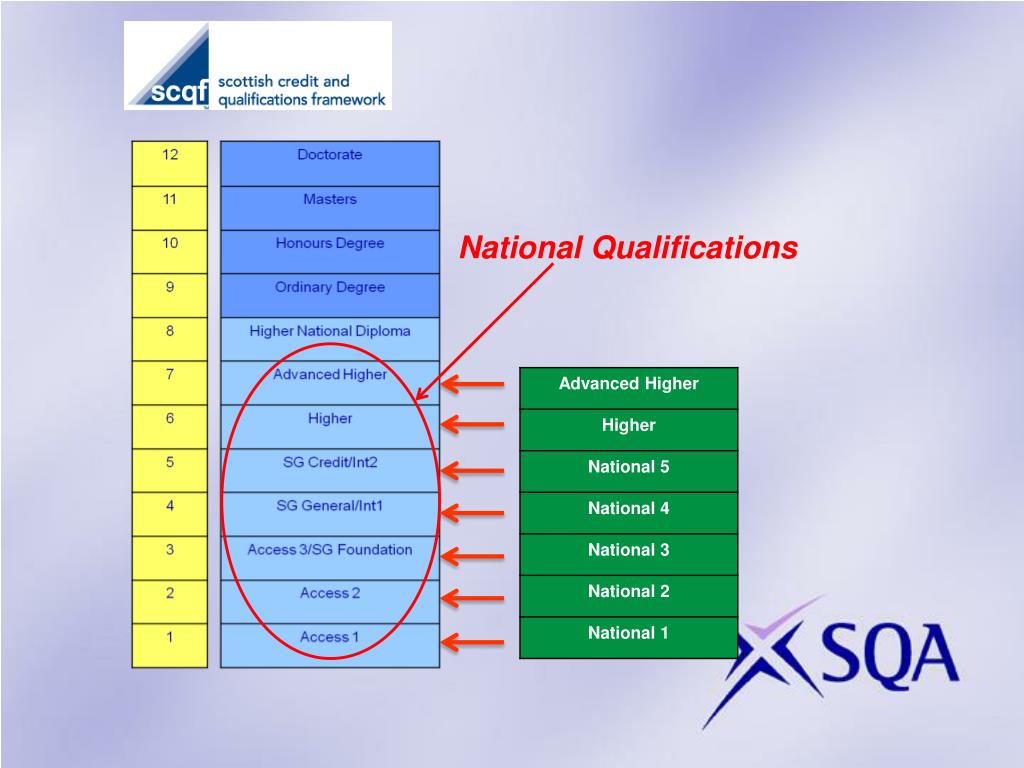 scqf scottish credit and qualifications framework

12
11
10
9
8
7
6
5
4
3
2
1

Doctorate
Masters
Honours Degree
Ordinary Degree
Higher National Diploma
Advanced Higher
Higher
SG Credit/Int2
SG General/Int1
Access 3/SG Foundation
Access 2
Access 1

National Qualifications

Advanced Higher
Higher
National 5
National 4
National 3
National 2
National 1

SQA